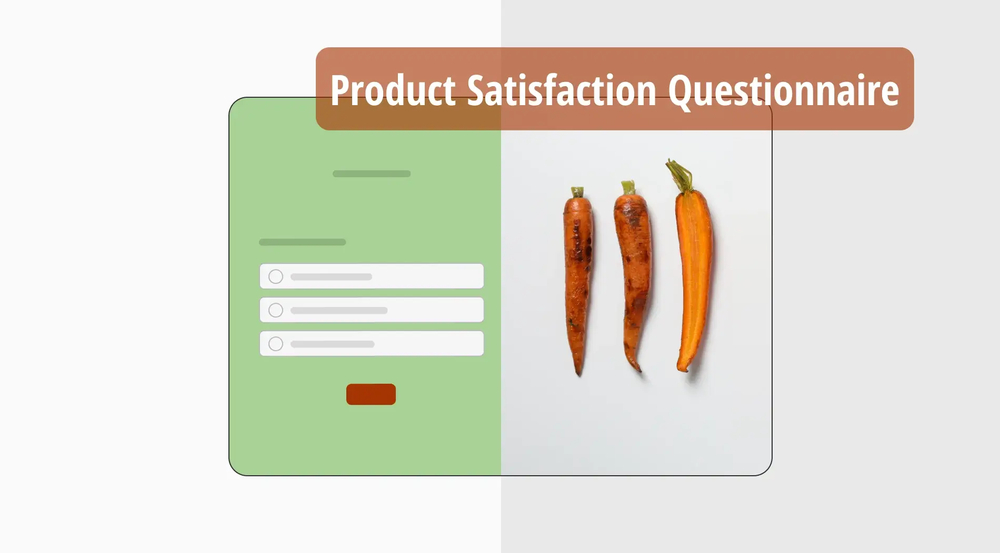 Product Satisfaction Questionnaire